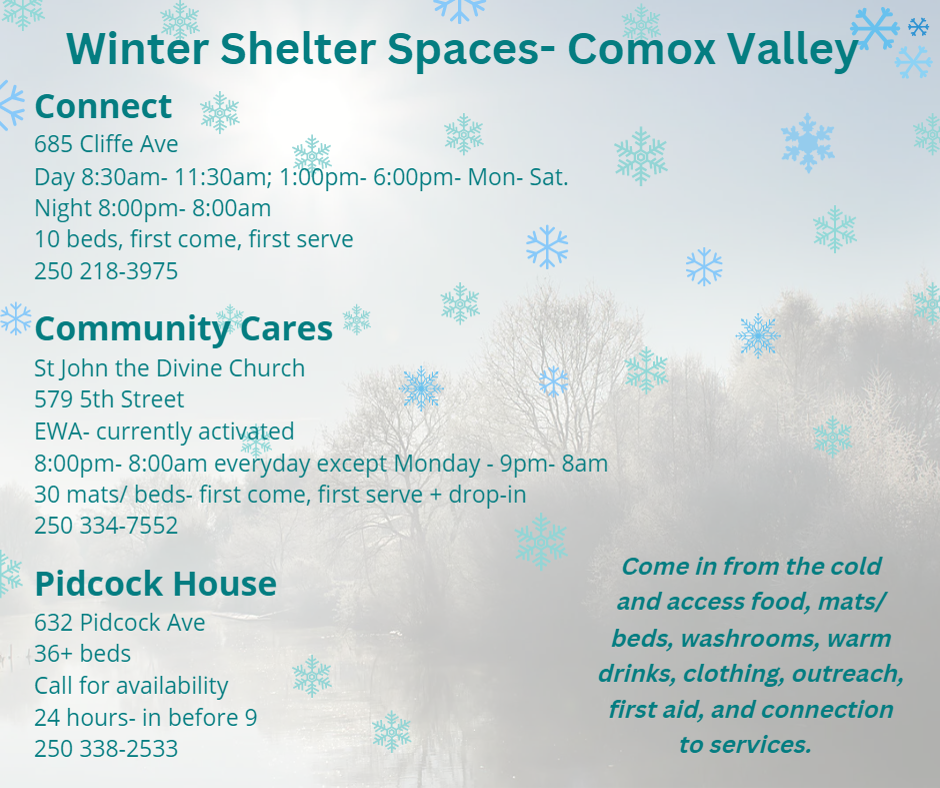 Winter Shelter Spaces- Comox Valley

Connect
685 Cliffe Ave
Day 8:30am- 11:30am; 1:00pm- 6:00pm- Mon- Sat.
Night 8:00pm- 8:00am
10 beds, first come, first serve
250 218-3975

Community Cares
St John the Divine Church
579 5th Street
EWA- currently activated
8:00pm- 8:00am everyday except Monday - 9pm- 8am
30 mats/ beds- first come, first serve + drop-in
250 334-7552

Pidcock House
632 Pidcock Ave
36+ beds
Call for availability
24 hours- in before 9
250 338-2533

Come in from the cold and access food, mats/ beds, washrooms, warm drinks, clothing, outreach, first aid, and connection to services.